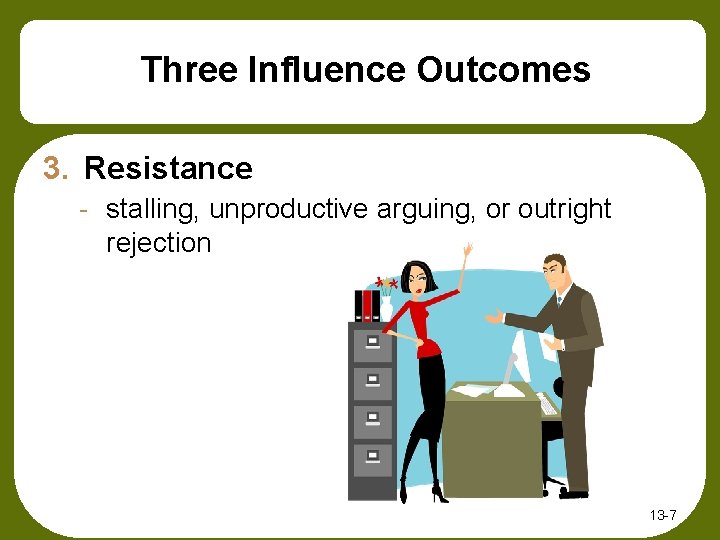 Three Influence Outcomes

3. Resistance

- stalling, unproductive arguing, or outright rejection

13-7